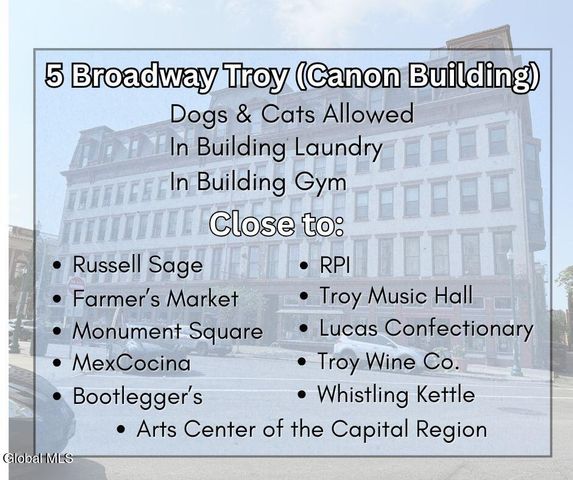 5 Broadway Troy (Canon Building)
Dogs & Cats Allowed
In Building Laundry
In Building Gym
Close to:

• Russell Sage
• Farmer's Market
• Monument Square
• MexCocina
• Bootlegger's

• RPI
• Troy Music Hall
• Lucas Confectionary
• Troy Wine Co.
• Whistling Kettle

• Arts Center of the Capital Region

Global MLS